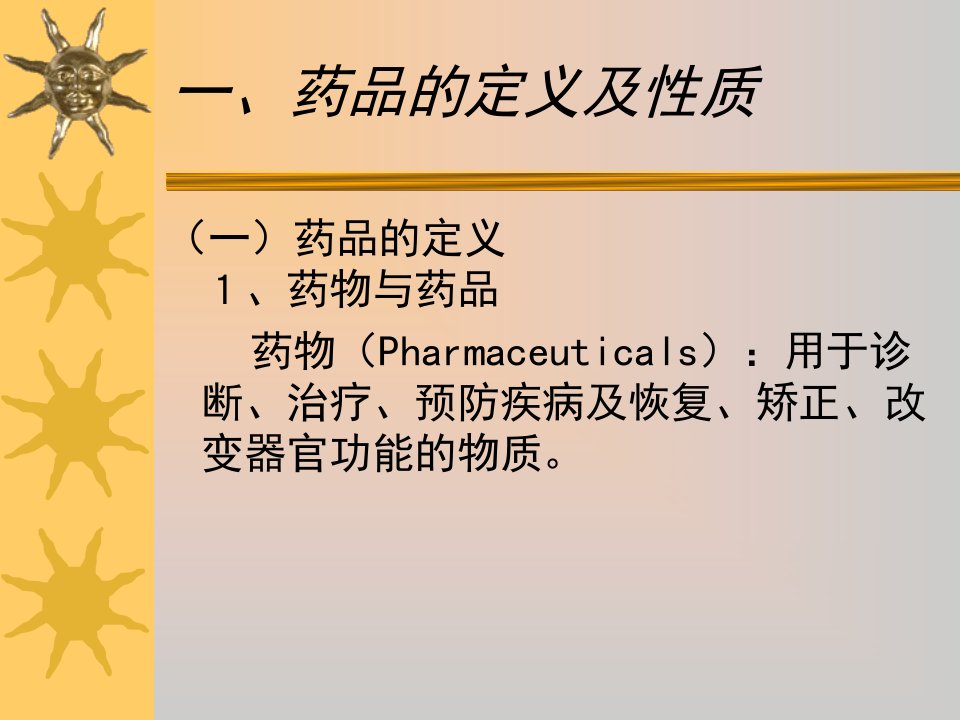 一、药品的定义及性质

（一）药品的定义
１、药物与药品

药物（Pharmaceuticals）：用于诊断、治疗、预防疾病及恢复、矫正、改变器官功能的物质。